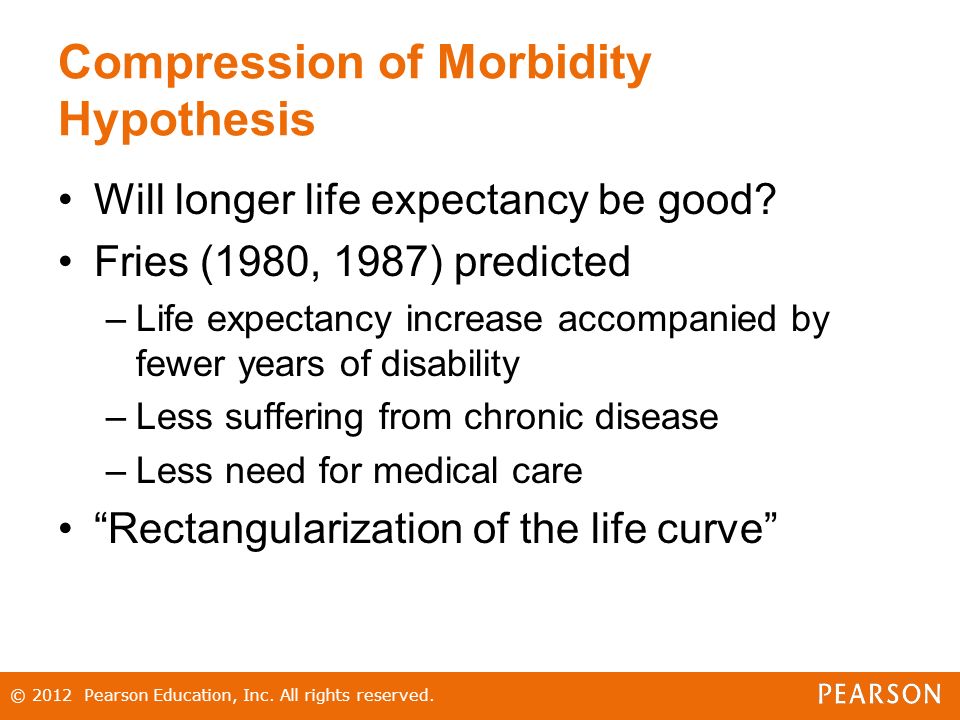 Compression of Morbidity Hypothesis

• Will longer life expectancy be good?
• Fries (1980, 1987) predicted
– Life expectancy increase accompanied by fewer years of disability
– Less suffering from chronic disease
– Less need for medical care
• “Rectangularization of the life curve”

© 2012 Pearson Education, Inc. All rights reserved.

PEARSON